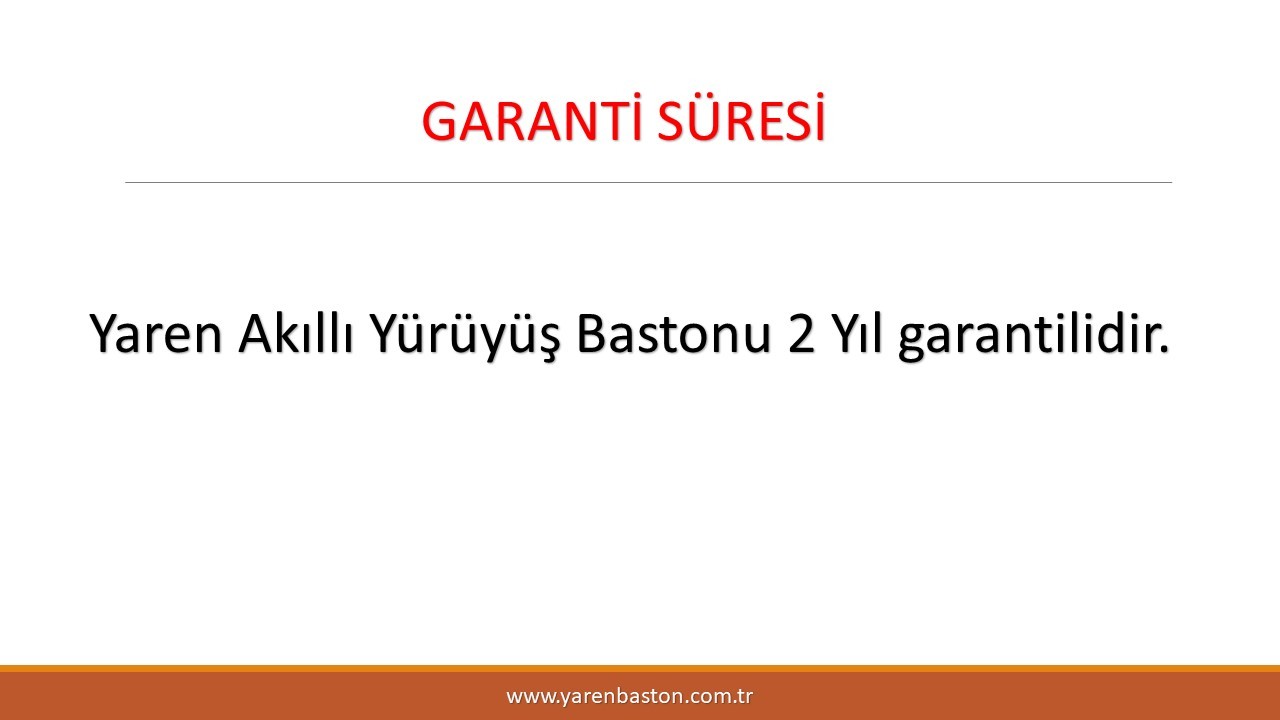 GARANTİ SÜRESİ

Yaren Akıllı Yürüyüş Bastonu 2 Yıl garantilidir.

www.yarenbaston.com.tr